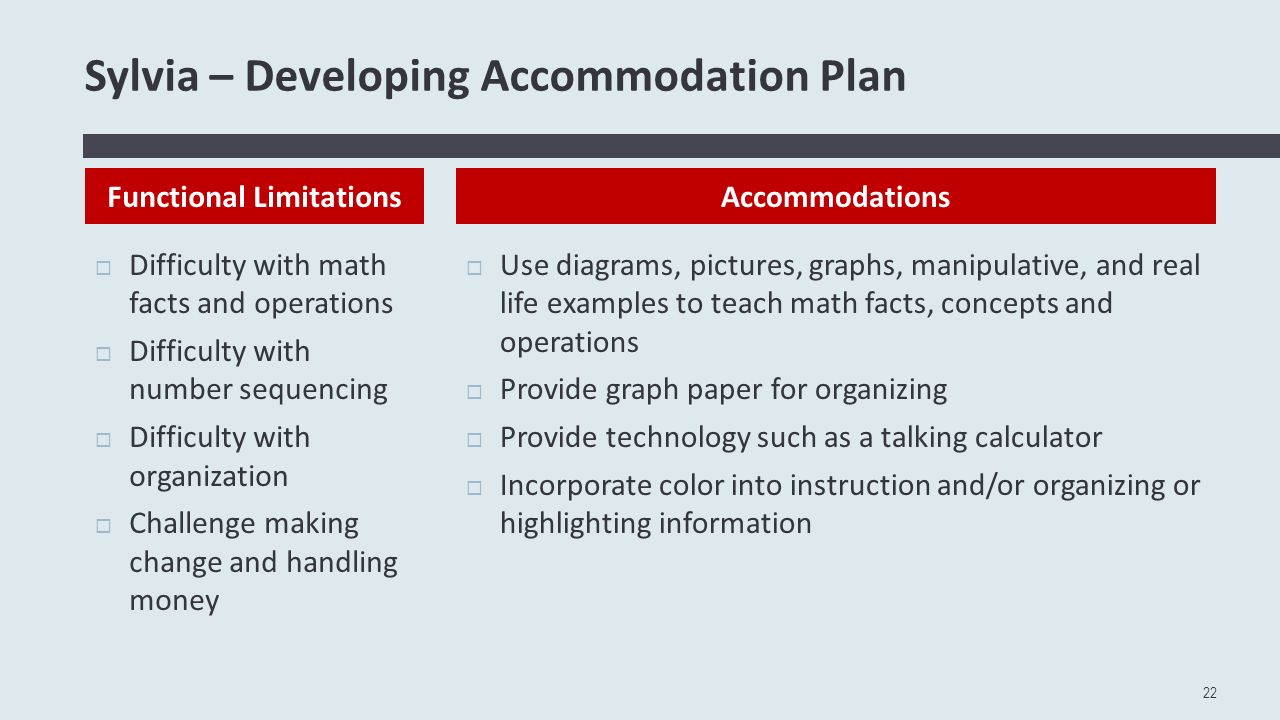 Sylvia – Developing Accommodation Plan

Functional Limitations

□ Difficulty with math facts and operations
□ Difficulty with number sequencing
□ Difficulty with organization
□ Challenge making change and handling money

Accommodations

□ Use diagrams, pictures, graphs, manipulative, and real life examples to teach math facts, concepts and operations
□ Provide graph paper for organizing
□ Provide technology such as a talking calculator
□ Incorporate color into instruction and/or organizing or highlighting information

22